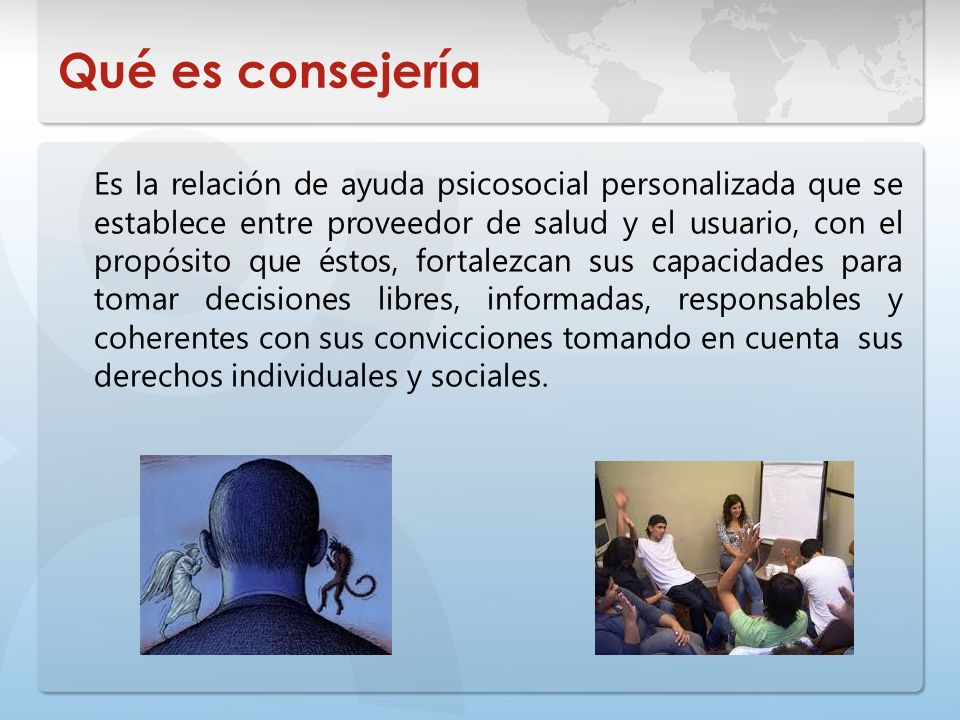 Qué es consejería

Es la relación de ayuda psicosocial personalizada que se establece entre proveedor de salud y el usuario, con el propósito que éstos, fortalezcan sus capacidades para tomar decisiones libres, informadas, responsables y coherentes con sus convicciones tomando en cuenta sus derechos individuales y sociales.